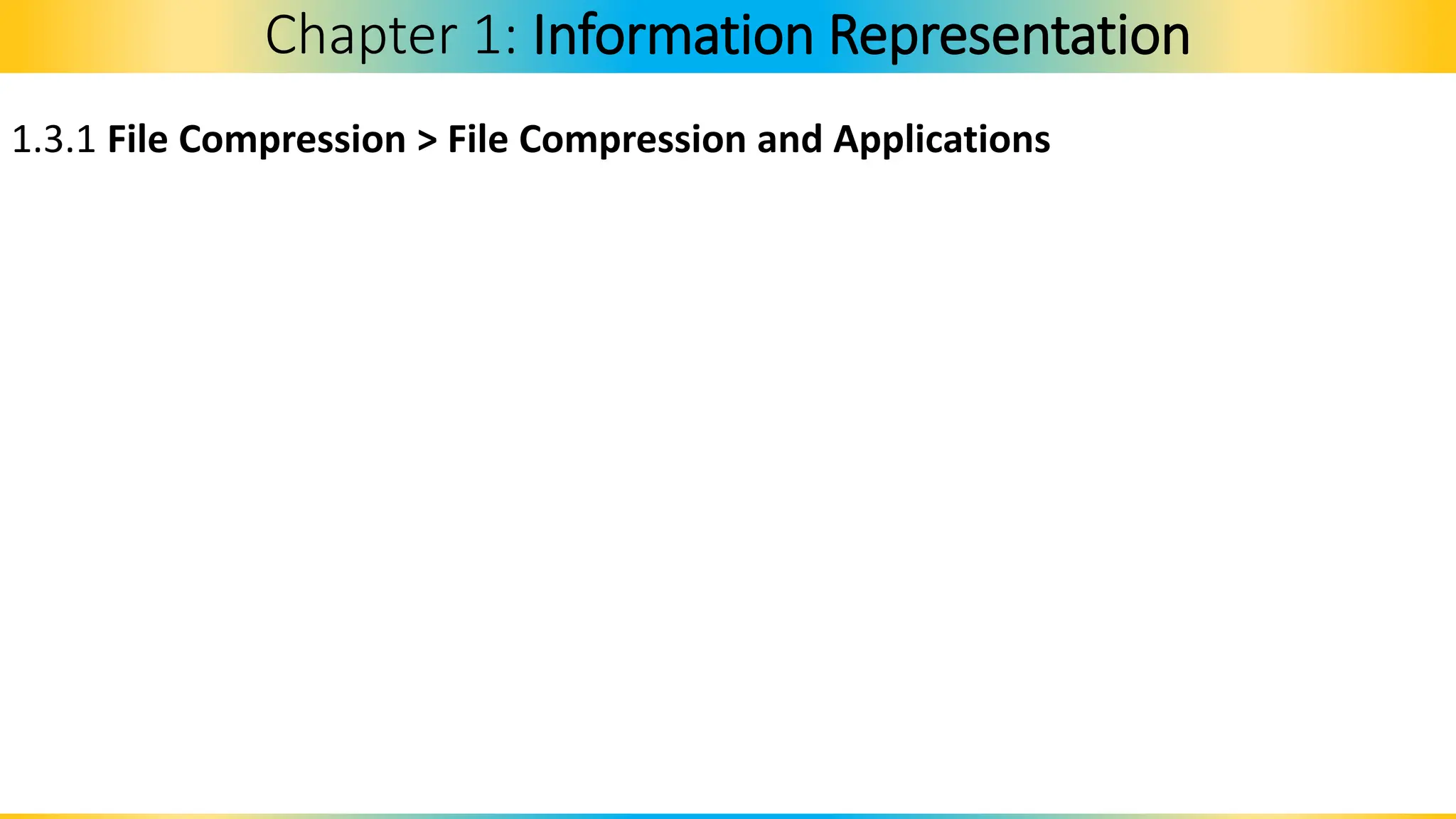 Chapter 1: Information Representation

1.3.1 File Compression > File Compression and Applications